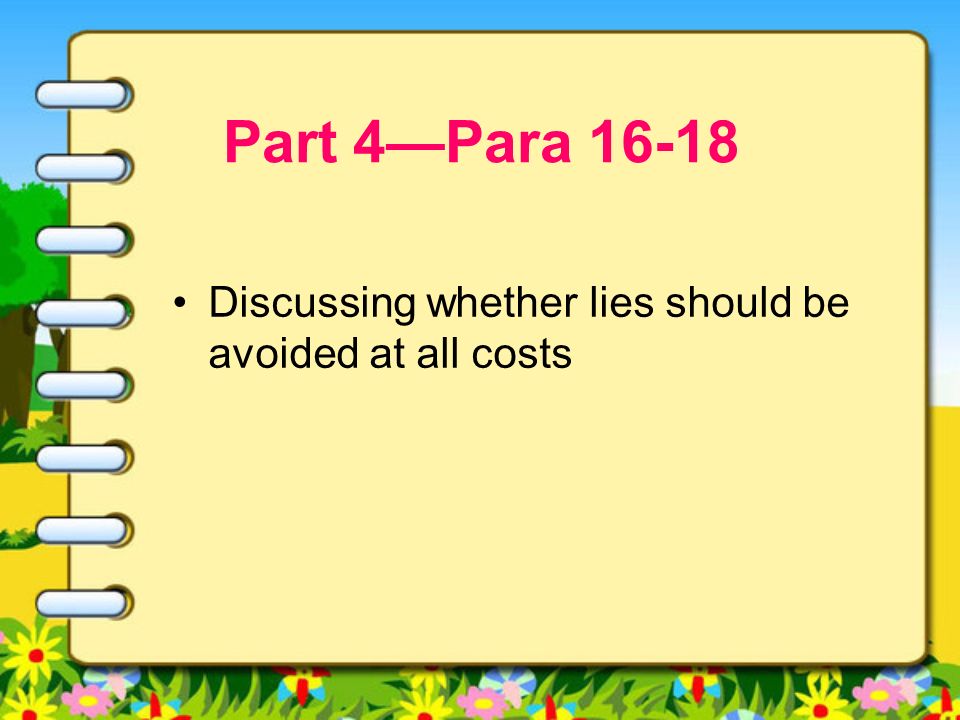 Part 4—Para 16-18

• Discussing whether lies should be avoided at all costs